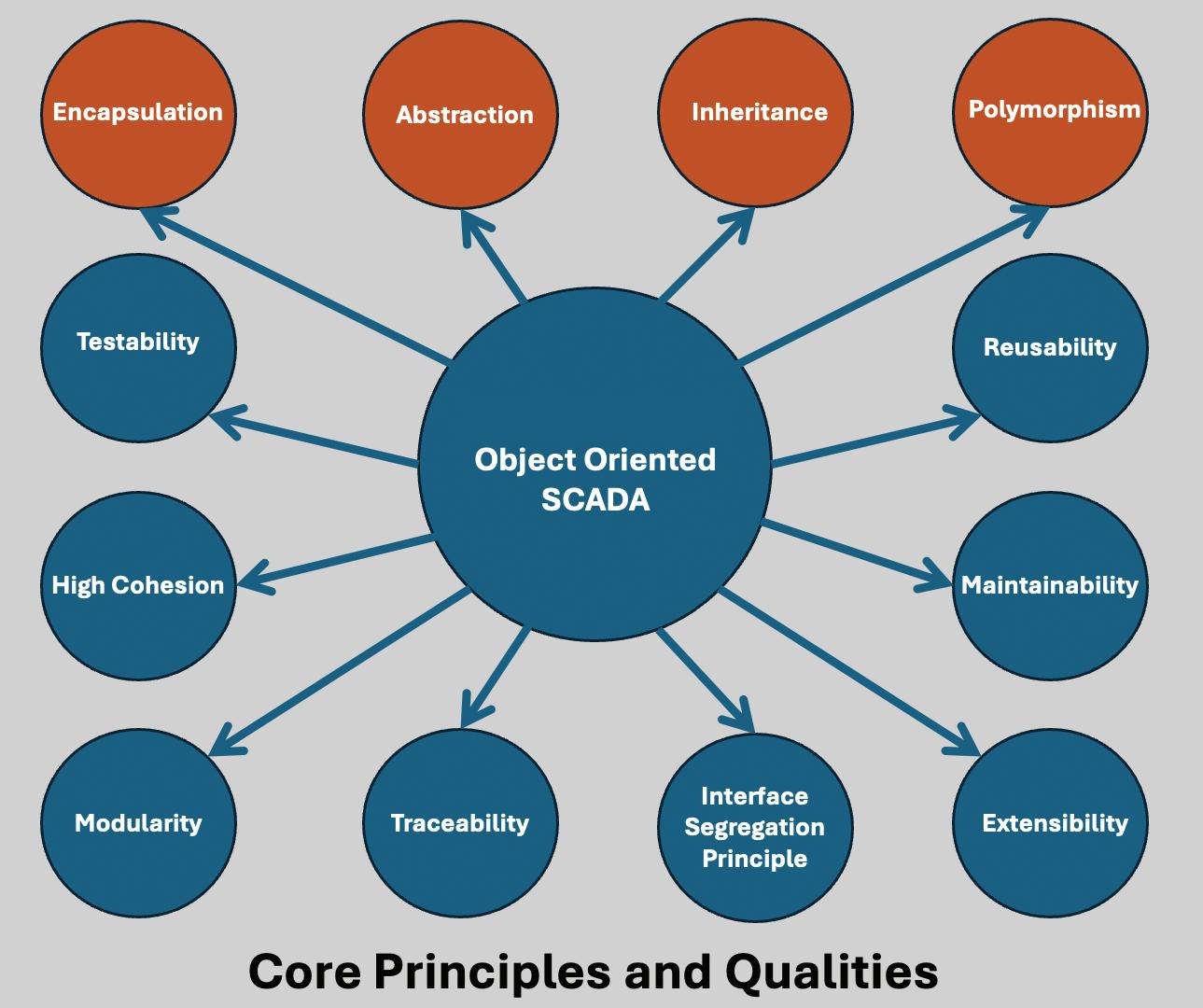 Encapsulation

Abstraction

Inheritance

Polymorphism

Testability

Reusability

Object Oriented SCADA

High Cohesion

Maintainability

Modularity

Traceability

Interface Segregation Principle

Extensibility

Core Principles and Qualities